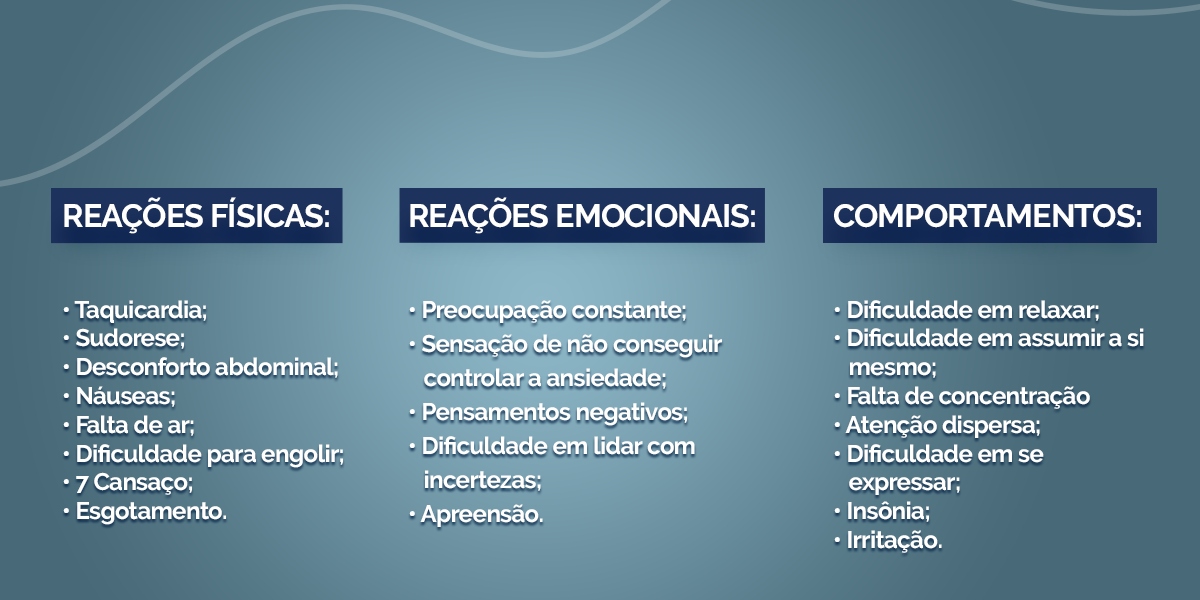 REAÇÕES FÍSICAS:

• Taquicardia;
• Sudorese;
• Desconforto abdominal;
• Náuseas;
• Falta de ar;
• Dificuldade para engolir;
• 7 Cansaço;
• Esgotamento.

REAÇÕES EMOCIONAIS:

• Preocupação constante;
• Sensação de não conseguir controlar a ansiedade;
• Pensamentos negativos;
• Dificuldade em lidar com incertezas;
• Apreensão.

COMPORTAMENTOS:

• Dificuldade em relaxar;
• Dificuldade em assumir a si mesmo;
• Falta de concentração
• Atenção dispersa;
• Dificuldade em se expressar;
• Insônia;
• Irritação.